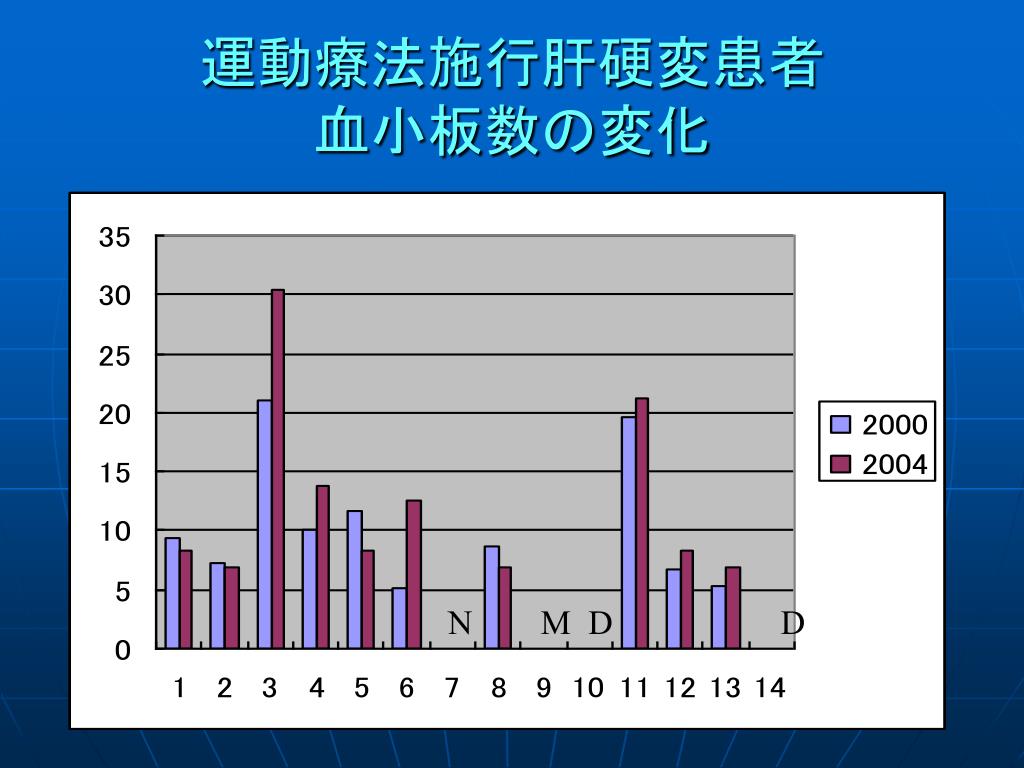 運動療法施行肝硬変患者
血小板数の変化

35
30
25
20
15
10
5
0

N
M
D
D

1 2 3 4 5 6 7 8 9 10 11 12 13 14

2000
2004